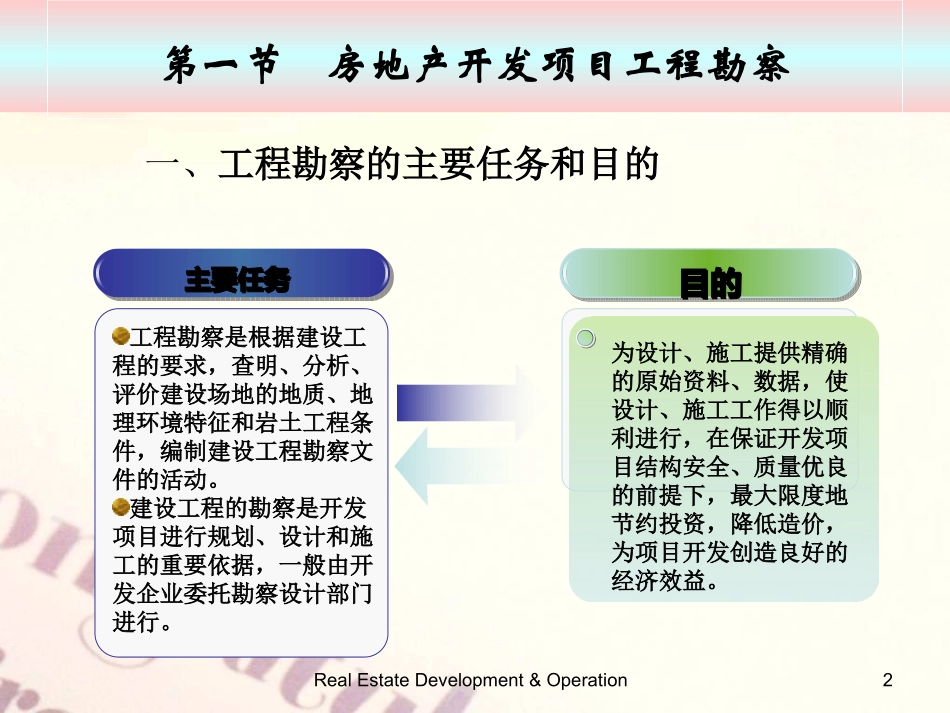 第一节　房地产开发项目工程勘察

一、工程勘察的主要任务和目的

主要任务

工程勘察是根据建设工程的要求，查明、分析、评价建设场地的地质、地理环境特征和岩土工程条件，编制建设工程勘察文件的活动。

建设工程的勘察是开发项目进行规划、设计和施工的重要依据，一般由开发企业委托勘察设计部门进行。

目的

为设计、施工提供精确的原始资料、数据，使设计、施工工作得以顺利进行，在保证开发项目结构安全、质量优良的前提下，最大限度地节约投资，降低造价，为项目开发创造良好的经济效益。

Real Estate Development & Operation

2